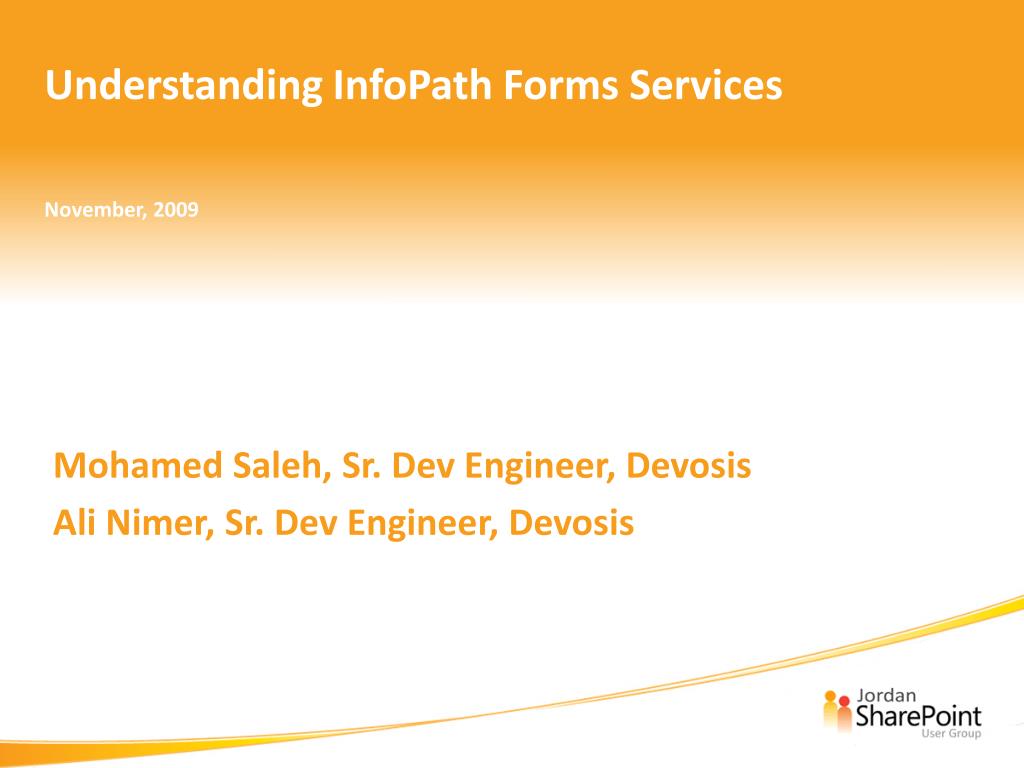 Understanding InfoPath Forms Services

November, 2009

Mohamed Saleh, Sr. Dev Engineer, Devosis
Ali Nimer, Sr. Dev Engineer, Devosis

Jordan
SharePoint
User Group